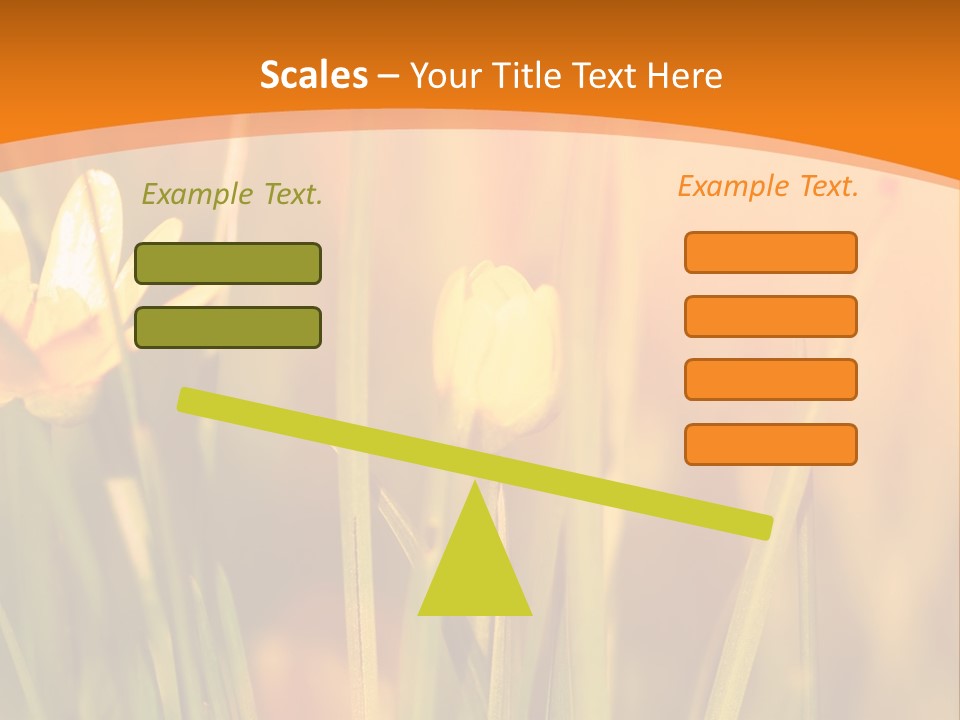 Scales – Your Title Text Here

Example Text.

Example Text.